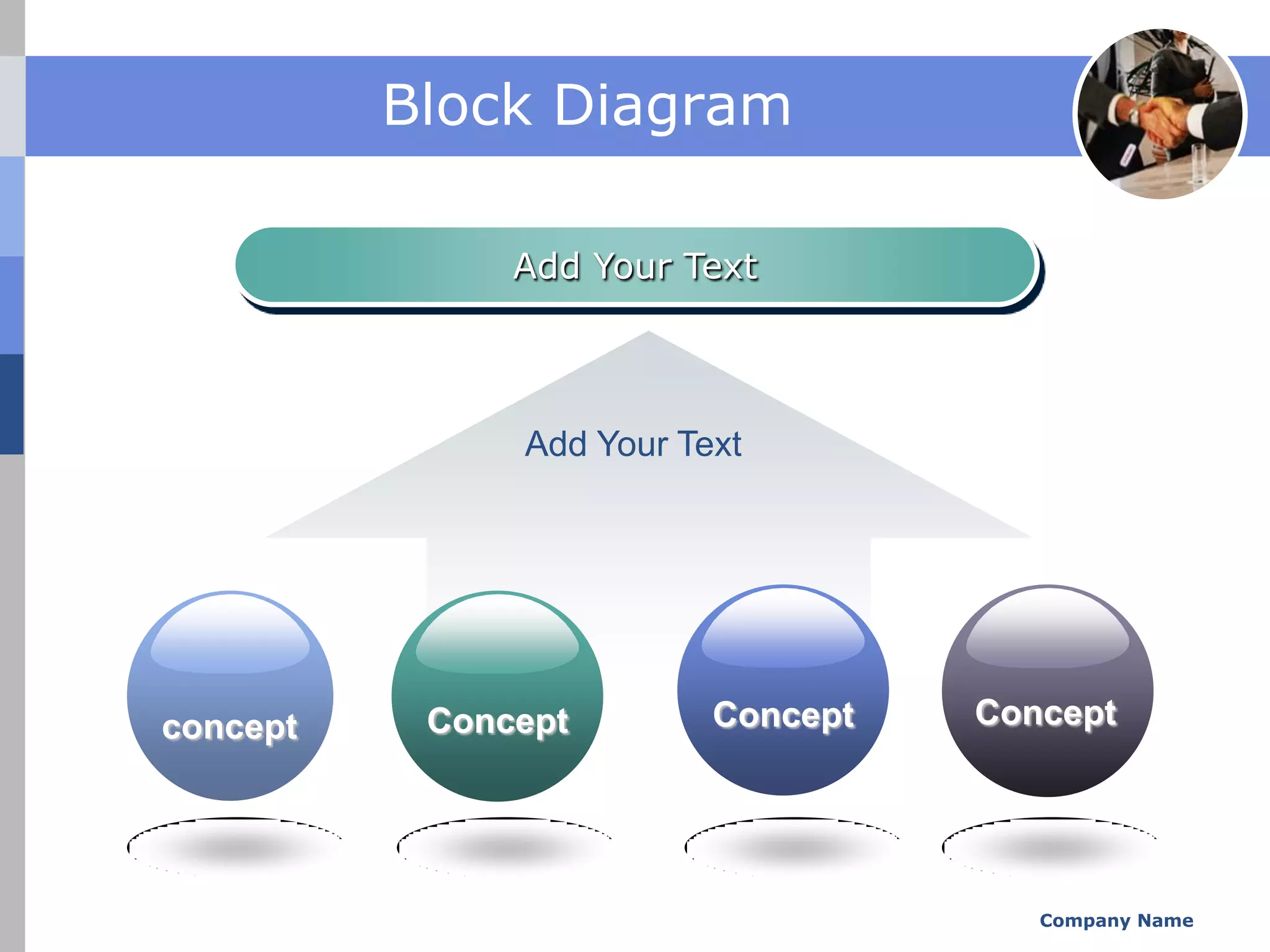 Block Diagram

Add Your Text

Add Your Text

concept

Concept

Concept

Concept

Company Name